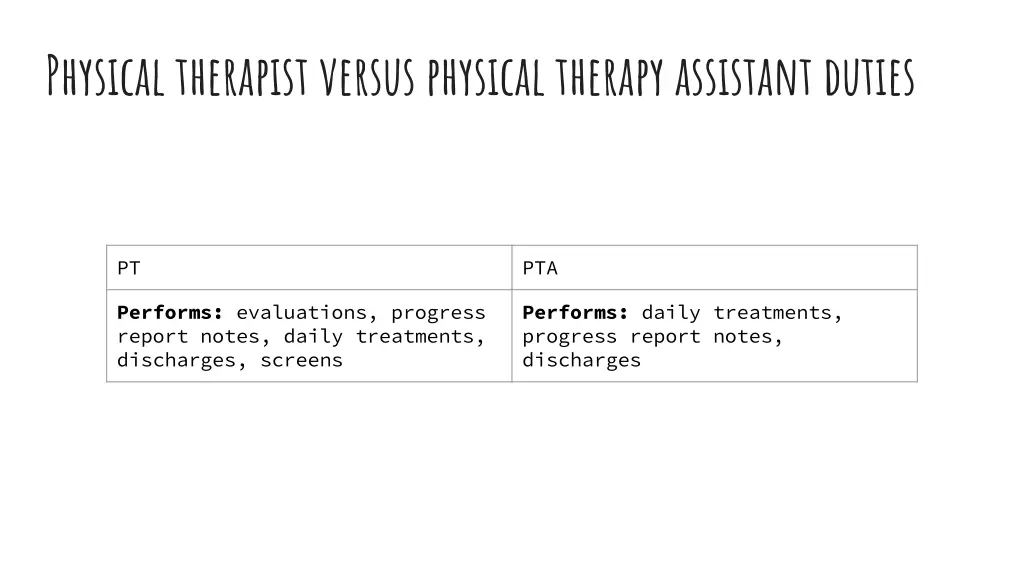 Physical therapist versus physical therapy assistant duties

| PT | PTA |
|---|---|
| **Performs:** evaluations, progress report notes, daily treatments, discharges, screens | **Performs:** daily treatments, progress report notes, discharges |